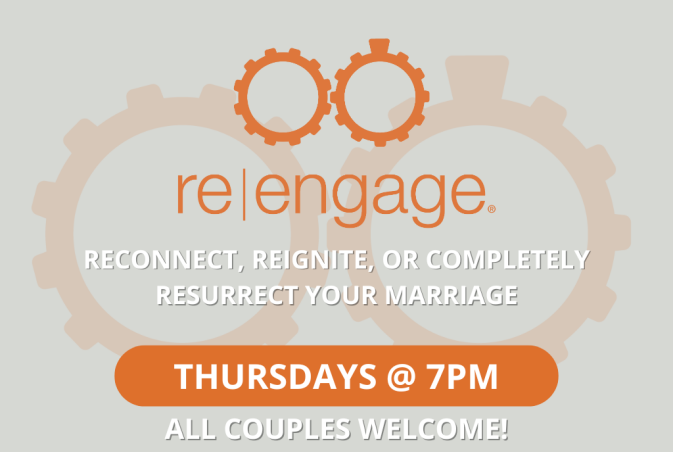 re|engage®

RECONNECT, REIGNITE, OR COMPLETELY RESURRECT YOUR MARRIAGE

THURSDAYS @ 7PM

ALL COUPLES WELCOME!